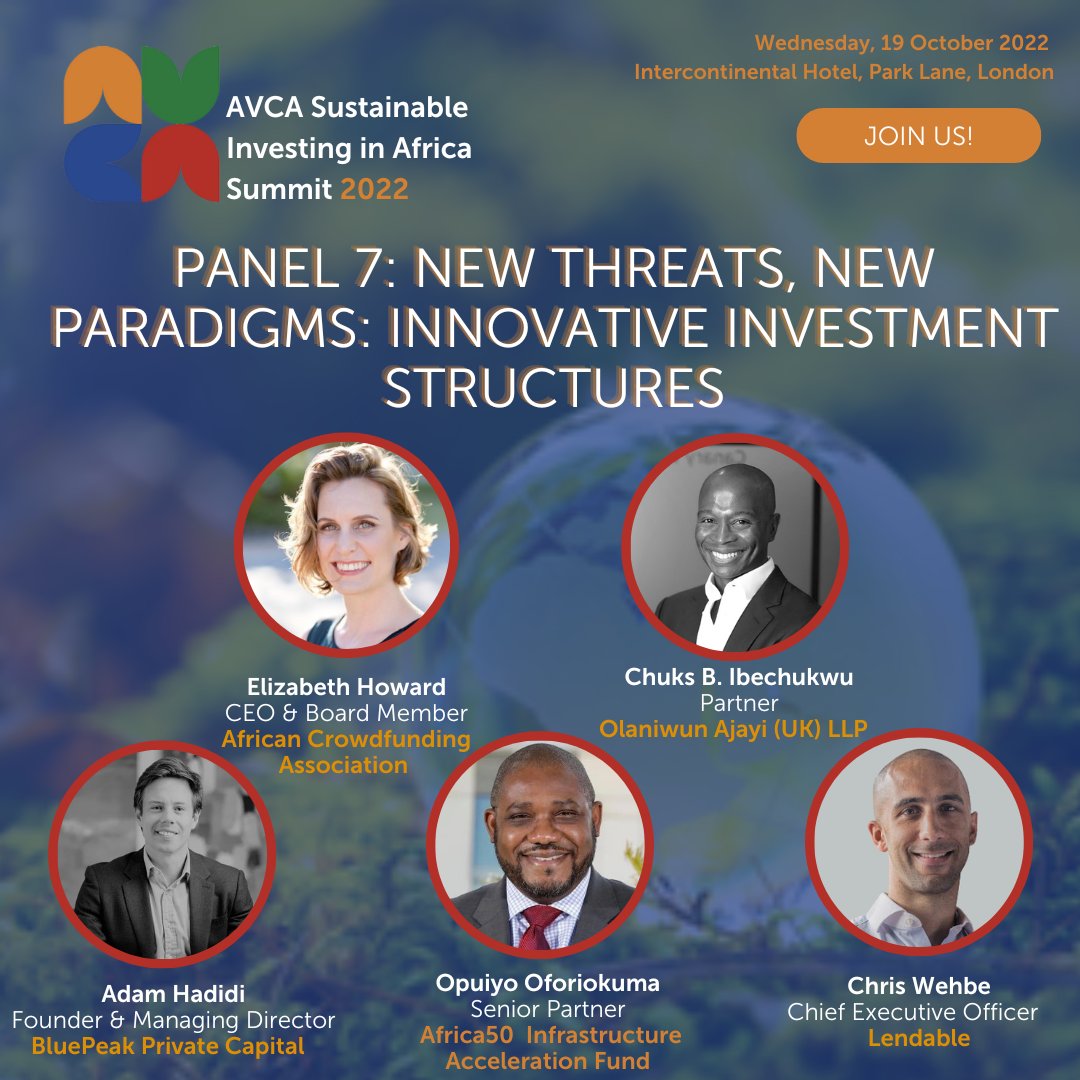 AVCA Sustainable Investing in Africa Summit 2022

Wednesday, 19 October 2022
Intercontinental Hotel, Park Lane, London

JOIN US!

PANEL 7: NEW THREATS, NEW PARADIGMS: INNOVATIVE INVESTMENT STRUCTURES

Elizabeth Howard
CEO & Board Member
African Crowdfunding Association

Chuks B. Ibechukwu
Partner
Olaniwun Ajayi (UK) LLP

Adam Hadidi
Founder & Managing Director
BluePeak Private Capital

Opuiyo Oforiokuma
Senior Partner
Africa50 Infrastructure Acceleration Fund

Chris Wehbe
Chief Executive Officer
Lendable